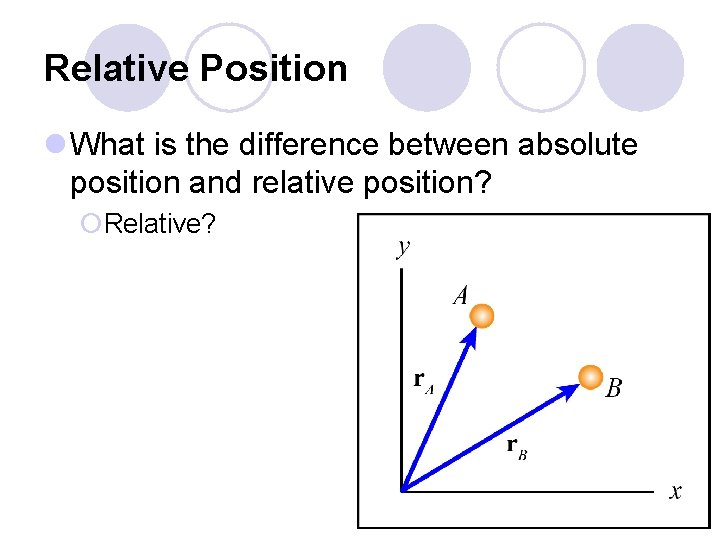 Relative Position

What is the difference between absolute position and relative position?

Relative?

$y$

$A$

$\mathbf{r}_A$

$B$

$\mathbf{r}_B$

$x$